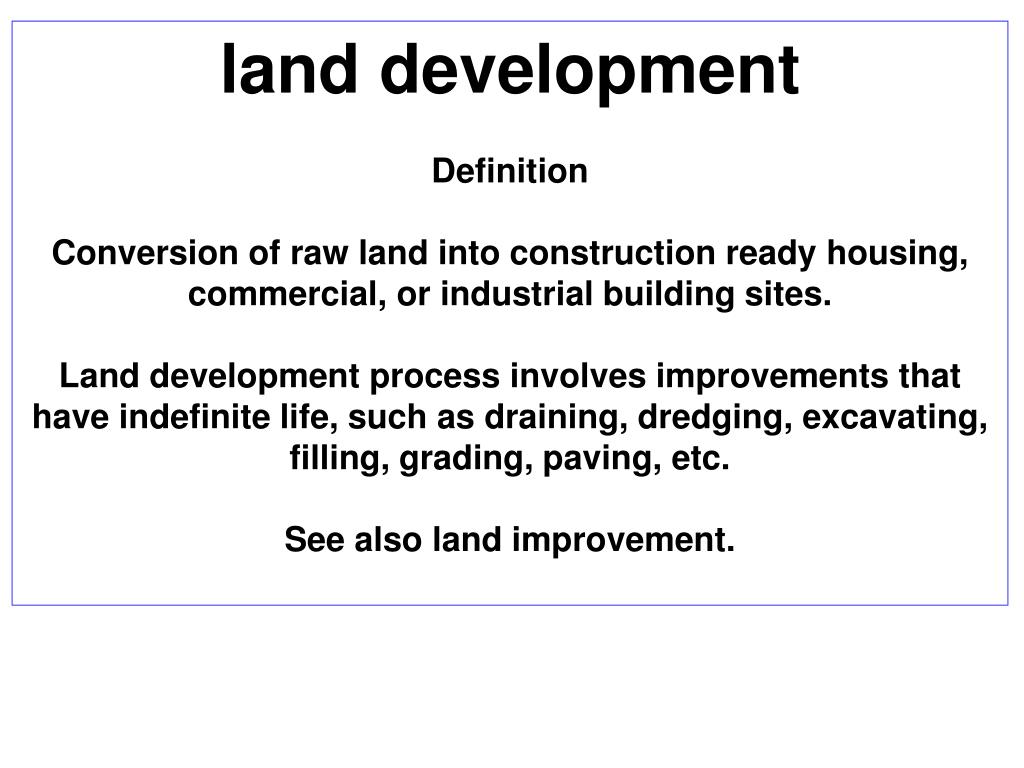 land development

Definition

Conversion of raw land into construction ready housing, commercial, or industrial building sites.

Land development process involves improvements that have indefinite life, such as draining, dredging, excavating, filling, grading, paving, etc.

See also land improvement.